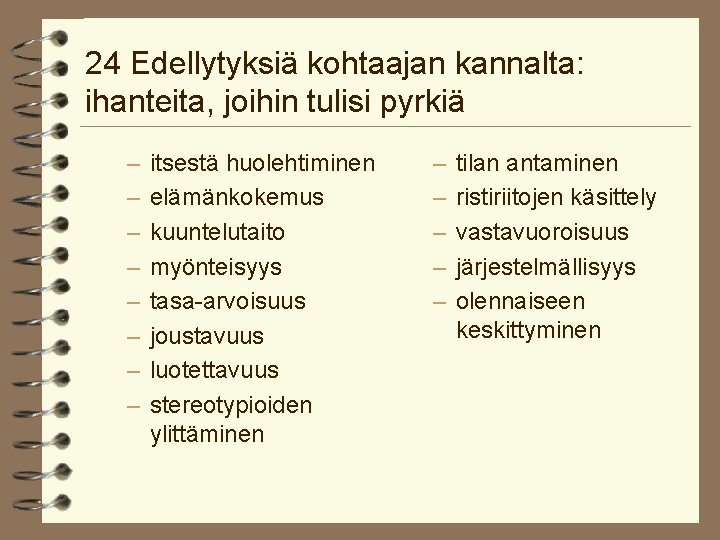 24 Edellytyksiä kohtaajan kannalta: ihanteita, joihin tulisi pyrkiä

– itsestä huolehtiminen
– elämänkokemus
– kuuntelutaito
– myönteisyys
– tasa-arvoisuus
– joustavuus
– luotettavuus
– stereotypioiden ylittäminen

– tilan antaminen
– ristiriitojen käsittely
– vastavuoroisuus
– järjestelmällisyys
– olennaiseen keskittyminen